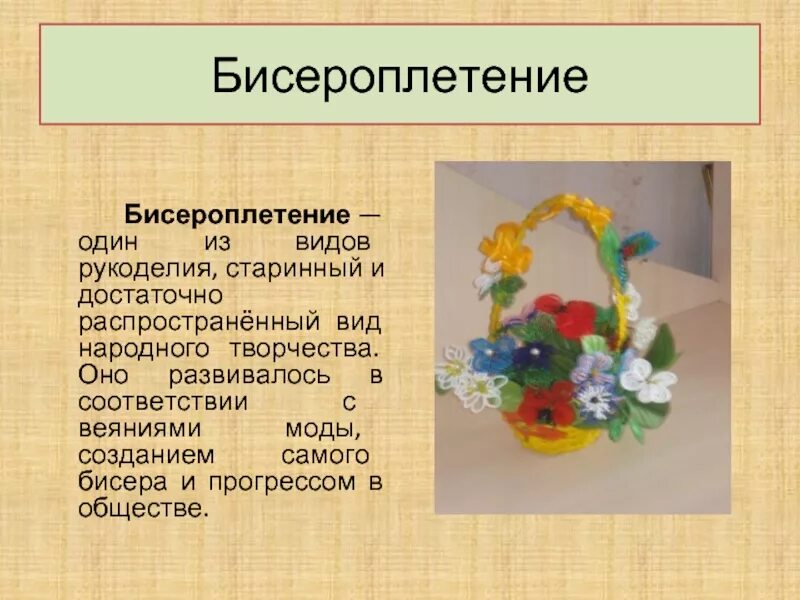 Бисероплетение

Бисероплетение — один из видов рукоделия, старинный и достаточно распространённый вид народного творчества. Оно развивалось в соответствии с веяниями моды, созданием самого бисера и прогрессом в обществе.